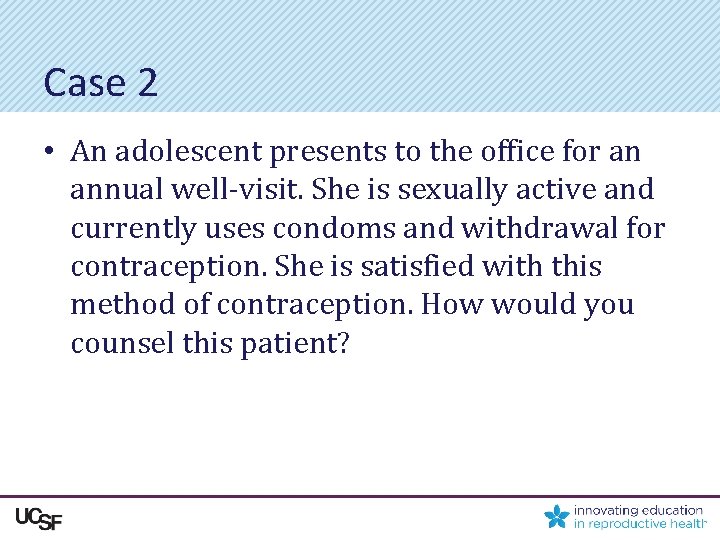 Case 2

• An adolescent presents to the office for an annual well-visit. She is sexually active and currently uses condoms and withdrawal for contraception. She is satisfied with this method of contraception. How would you counsel this patient?

UCSF

innovating education in reproductive health